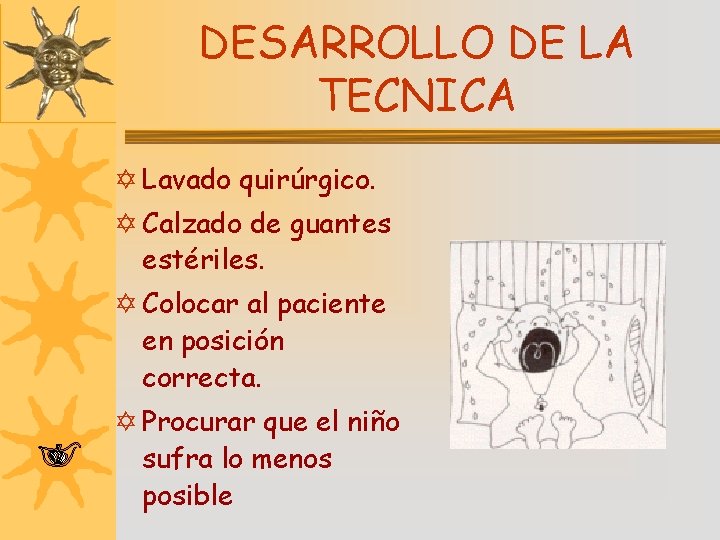 DESARROLLO DE LA TECNICA

Lavado quirúrgico.

Calzado de guantes estériles.

Colocar al paciente en posición correcta.

Procurar que el niño sufra lo menos posible